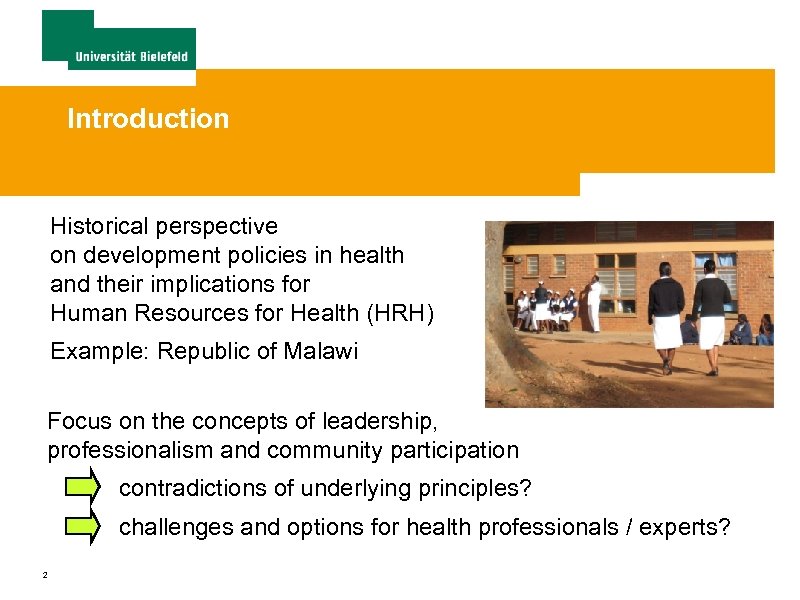 Universität Bielefeld

Introduction

Historical perspective on development policies in health and their implications for Human Resources for Health (HRH)

Example: Republic of Malawi

Focus on the concepts of leadership, professionalism and community participation

contradictions of underlying principles?

challenges and options for health professionals / experts?

2